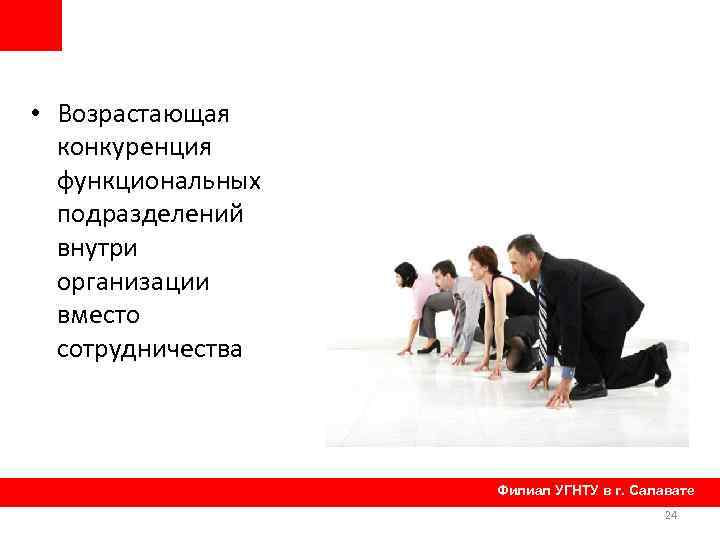 • Возрастающая конкуренция функциональных подразделений внутри организации вместо сотрудничества

Филиал УГНТУ в г. Салавате

24